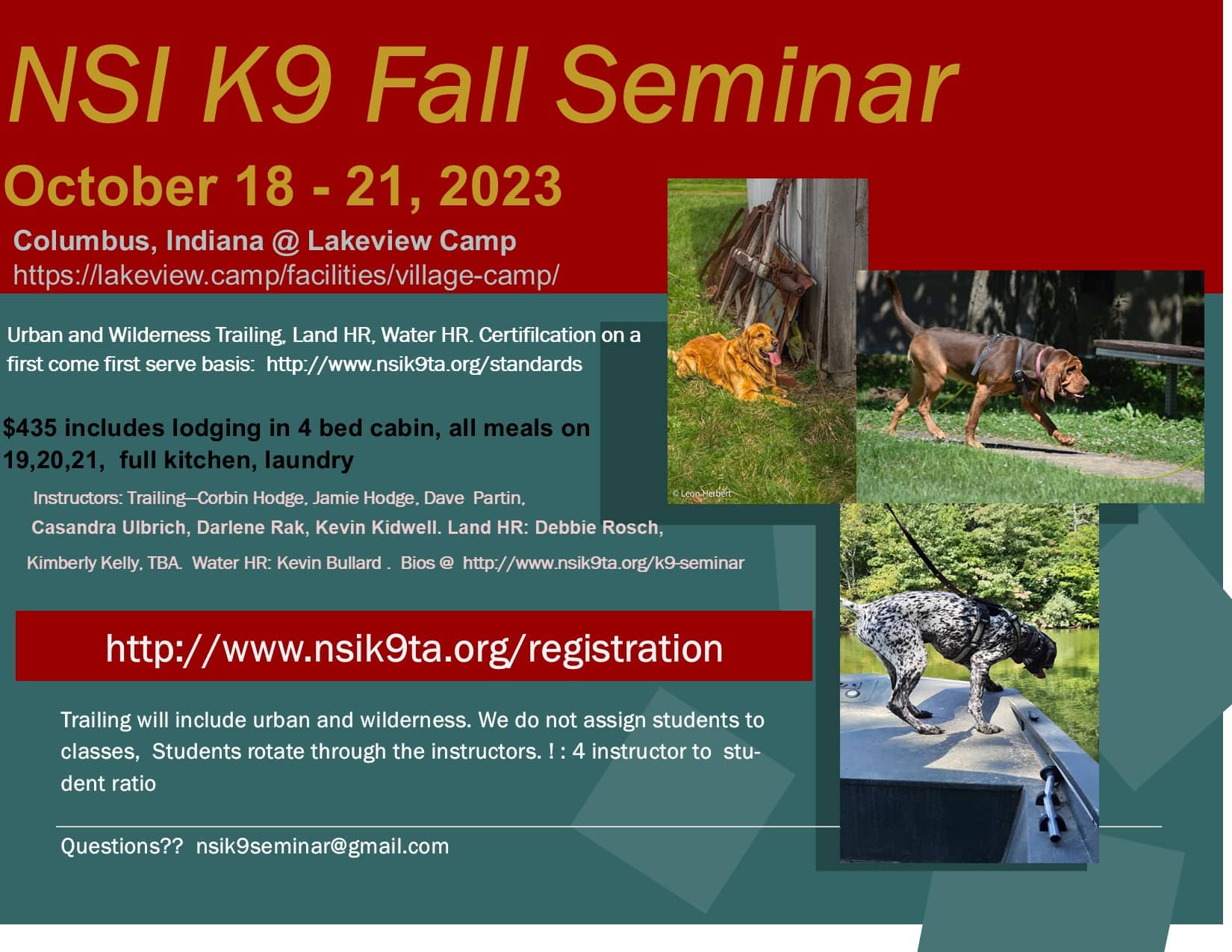 NSI K9 Fall Seminar

October 18 - 21, 2023

Columbus, Indiana @ Lakeview Camp
https://lakeview.camp/facilities/village-camp/

Urban and Wilderness Trailing, Land HR, Water HR. Certifilcation on a first come first serve basis: http://www.nsik9ta.org/standards

$435 includes lodging in 4 bed cabin, all meals on 19,20,21, full kitchen, laundry

Instructors: Trailing—Corbin Hodge, Jamie Hodge, Dave Partin, Casandra Ulbrich, Darlene Rak, Kevin Kidwell. Land HR: Debbie Rosch, Kimberly Kelly, TBA. Water HR: Kevin Bullard . Bios @ http://www.nsik9ta.org/k9-seminar

© Leon Herbert

http://www.nsik9ta.org/registration

Trailing will include urban and wilderness. We do not assign students to classes, Students rotate through the instructors. ! : 4 instructor to student ratio

Questions?? nsik9seminar@gmail.com